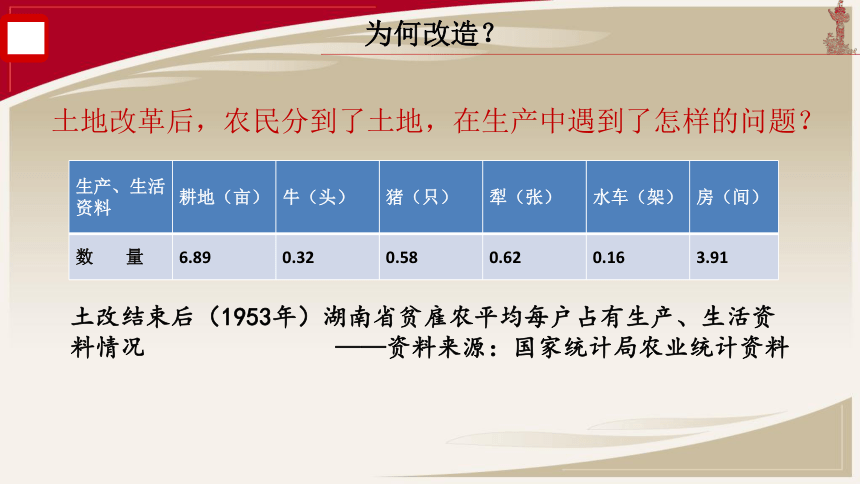 为何改造？

土地改革后，农民分到了土地，在生产中遇到了怎样的问题？

| 生产、生活资料 | 耕地（亩） | 牛（头） | 猪（只） | 犁（张） | 水车（架） | 房（间） |
|---|---|---|---|---|---|---|
| 数　量 | 6.89 | 0.32 | 0.58 | 0.62 | 0.16 | 3.91 |

土改结束后（1953年）湖南省贫雇农平均每户占有生产、生活资料情况　　　　——资料来源：国家统计局农业统计资料